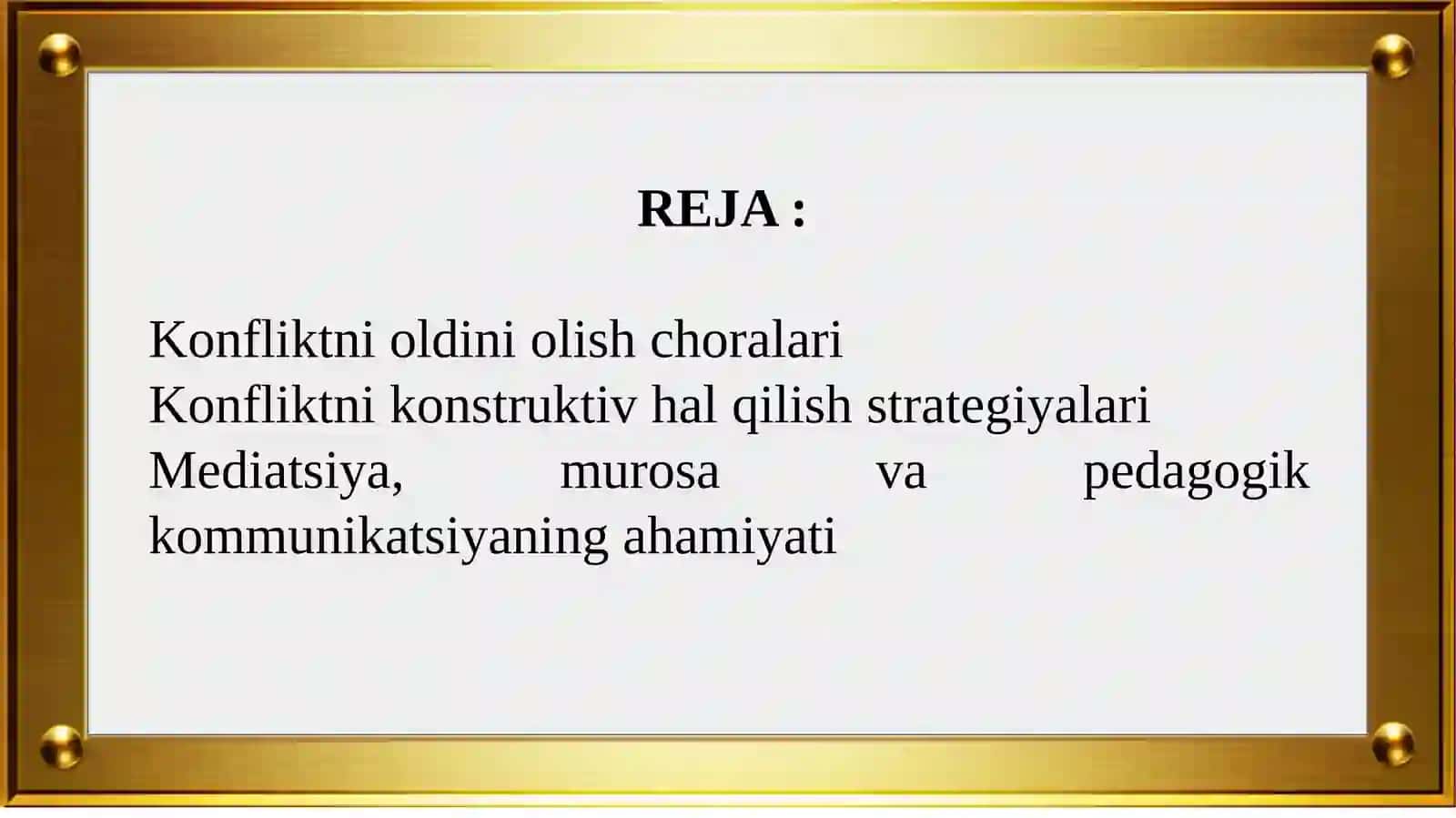 REJA :

Konfliktni oldini olish choralari
Konfliktni konstruktiv hal qilish strategiyalari
Mediatsiya, murosa va pedagogik kommunikatsiyaning ahamiyati